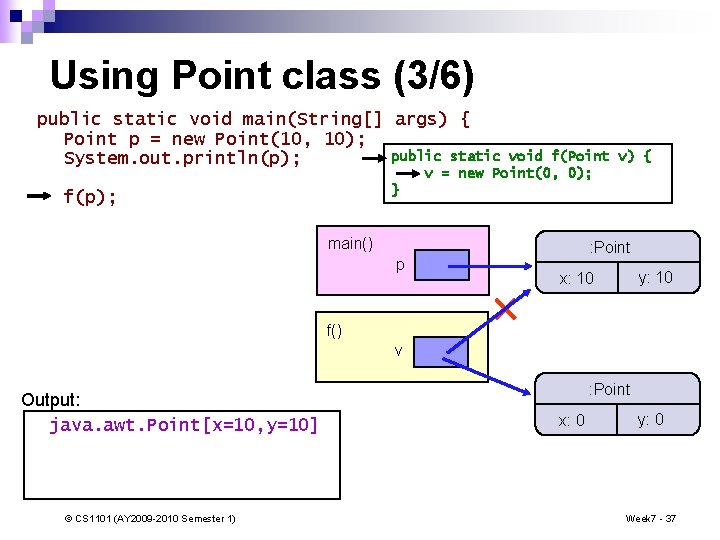 Using Point class (3/6)

public static void main(String[] args) {
  Point p = new Point(10, 10);
  System.out.println(p);

  f(p);

public static void f(Point v) {
  v = new Point(0, 0);
}

main()
p

:Point
x: 10
y: 10

f()
v

:Point
x: 0
y: 0

Output:
java.awt.Point[x=10,y=10]

© CS1101 (AY2009-2010 Semester 1)

Week7 - 37